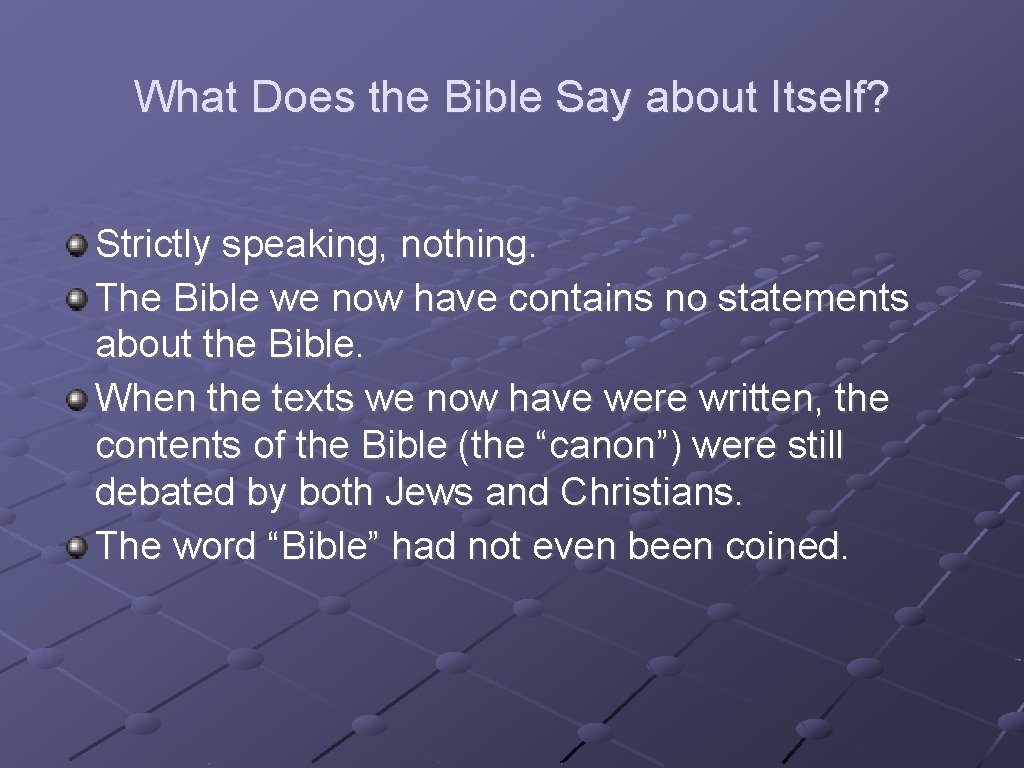 What Does the Bible Say about Itself?

Strictly speaking, nothing.

The Bible we now have contains no statements about the Bible.

When the texts we now have were written, the contents of the Bible (the “canon”) were still debated by both Jews and Christians.

The word “Bible” had not even been coined.